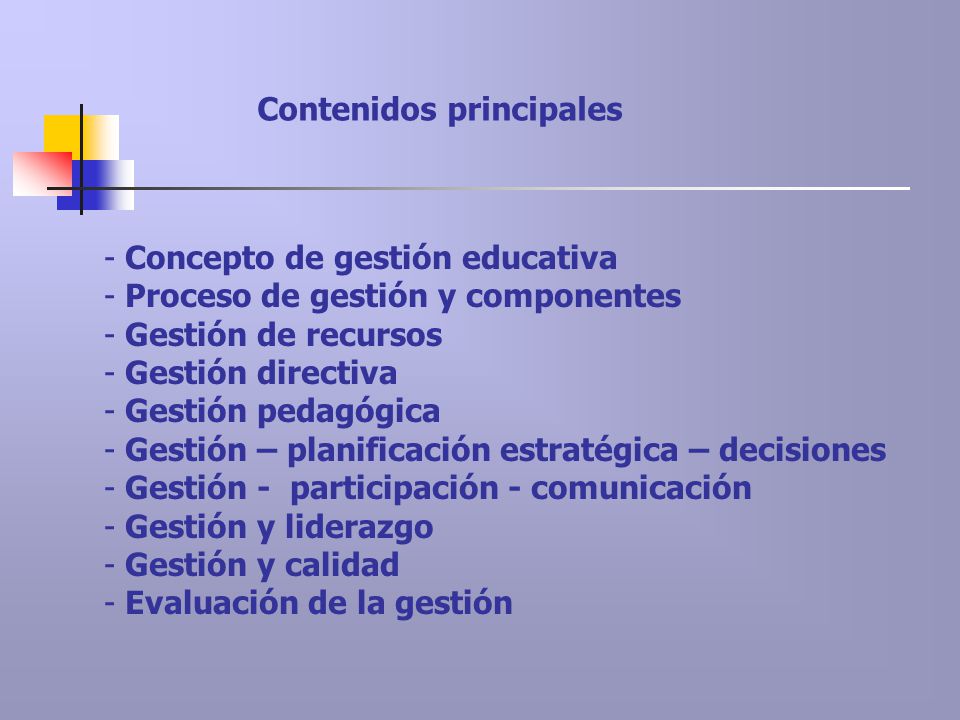 Contenidos principales

- Concepto de gestión educativa
- Proceso de gestión y componentes
- Gestión de recursos
- Gestión directiva
- Gestión pedagógica
- Gestión – planificación estratégica – decisiones
- Gestión - participación - comunicación
- Gestión y liderazgo
- Gestión y calidad
- Evaluación de la gestión